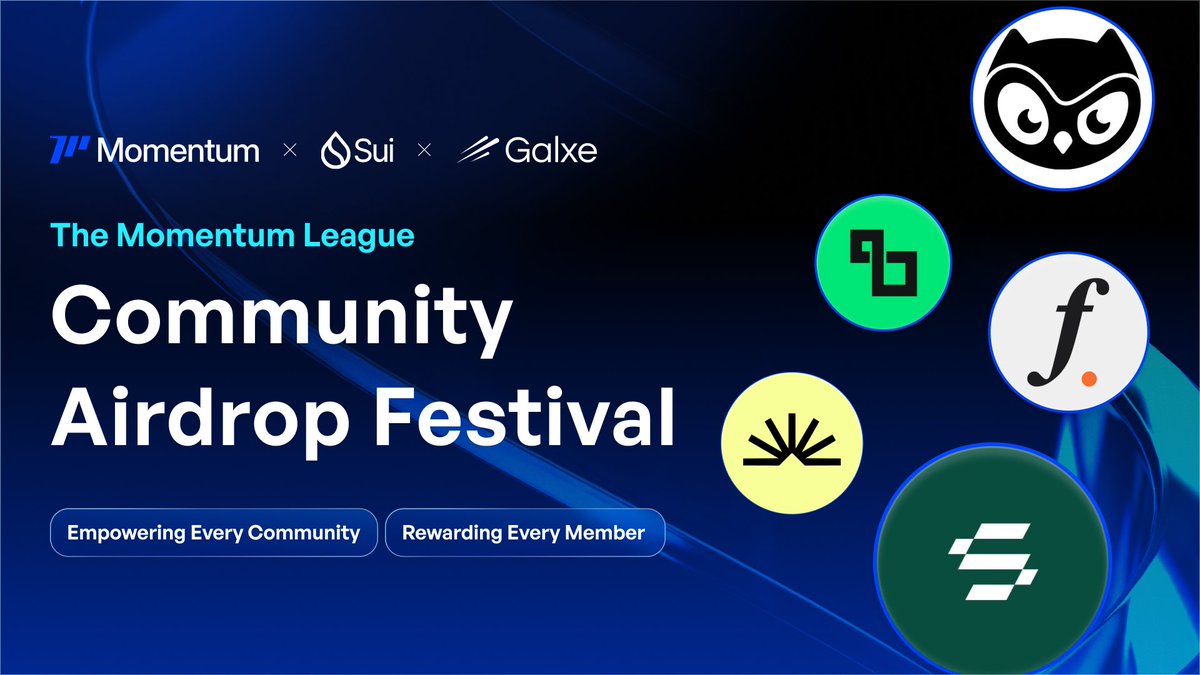 Momentum × Sui × Galxe

The Momentum League

Community Airdrop Festival

Empowering Every Community

Rewarding Every Member